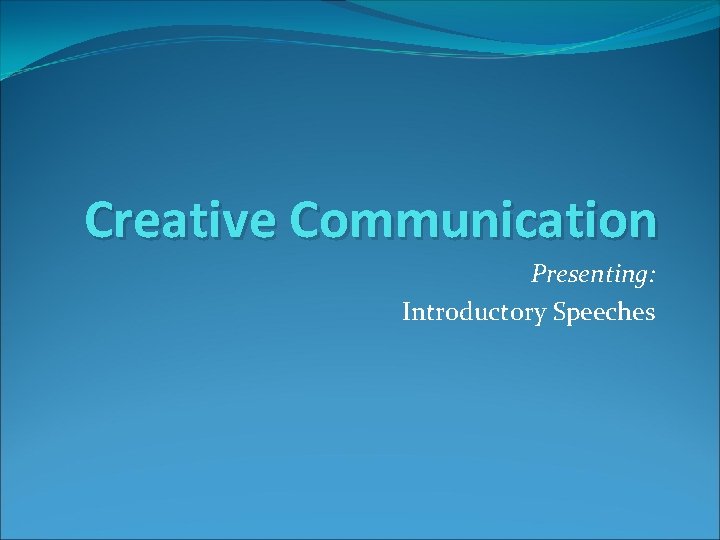 Creative Communication

Presenting:
Introductory Speeches